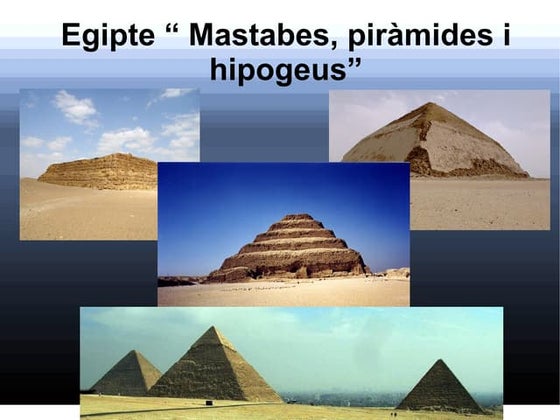 Egipte “ Mastabes, piràmides i hipogeus”